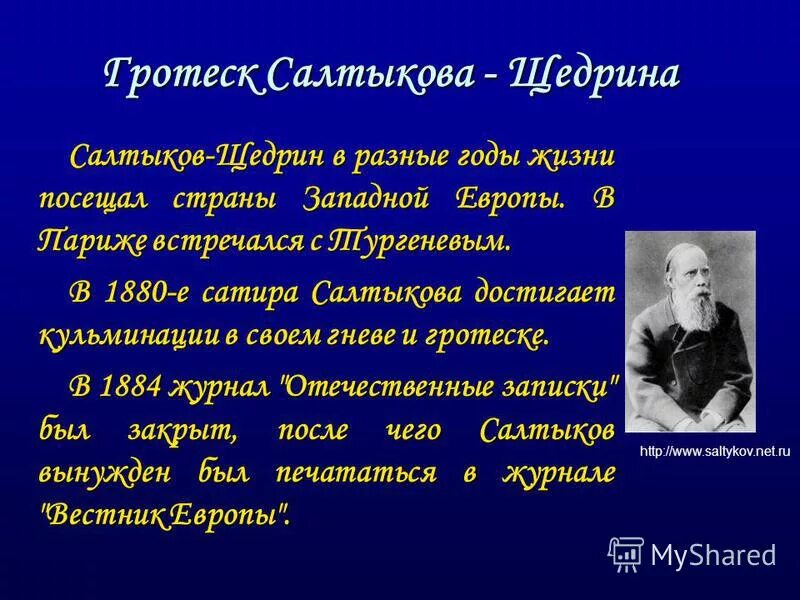 Гротеск Салтыкова - Щедрина

Салтыков-Щедрин в разные годы жизни посещал страны Западной Европы. В Париже встречался с Тургеневым.

В 1880-е сатира Салтыкова достигает кульминации в своем гневе и гротеске.

В 1884 журнал "Отечественные записки" был закрыт, после чего Салтыков вынужден был печататься в журнале "Вестник Европы".

http://www.saltykov.net.ru

MyShared